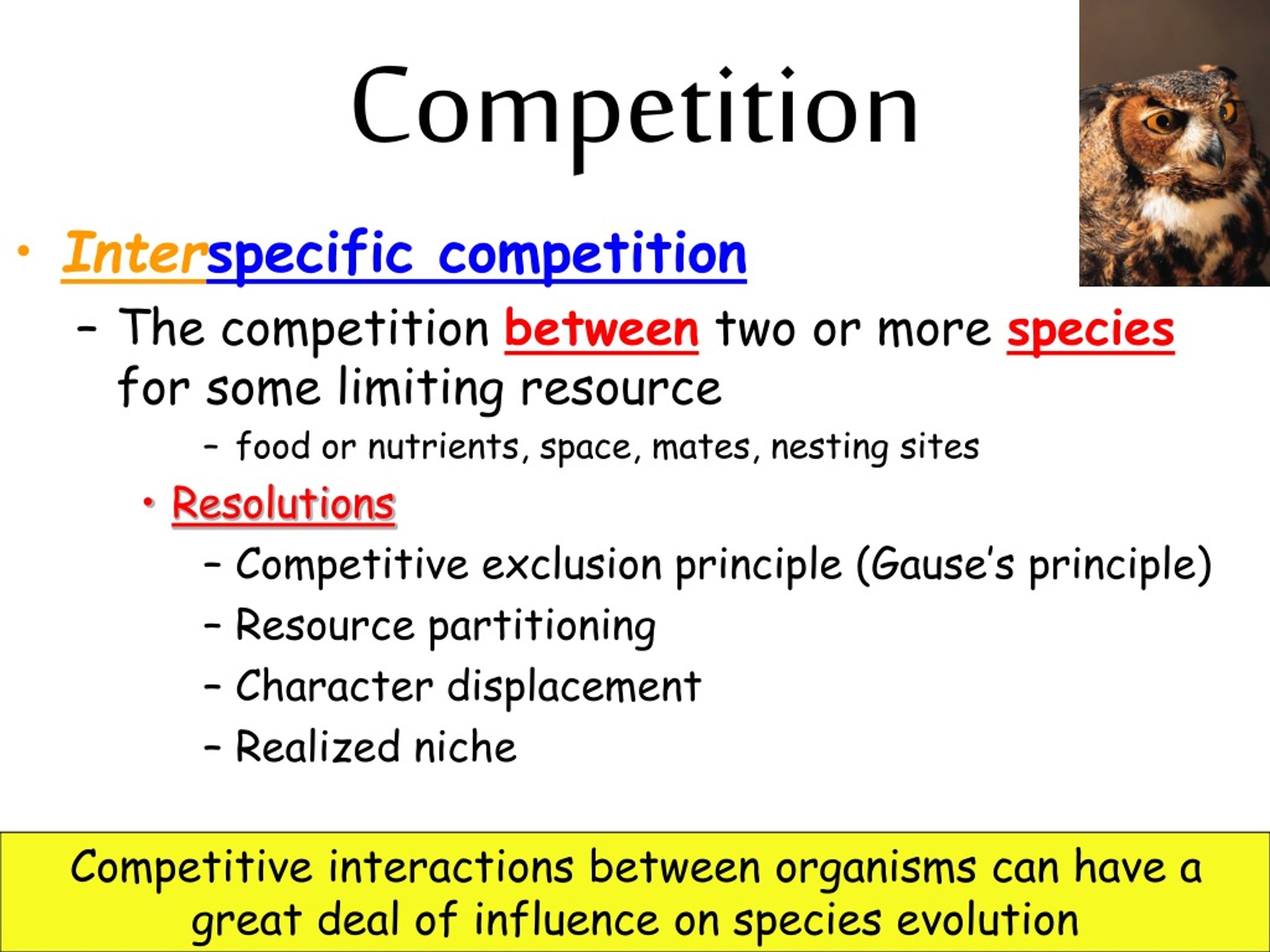 Competition

• Interspecific competition
– The competition between two or more species for some limiting resource
– food or nutrients, space, mates, nesting sites
• Resolutions
– Competitive exclusion principle (Gause's principle)
– Resource partitioning
– Character displacement
– Realized niche

Competitive interactions between organisms can have a great deal of influence on species evolution